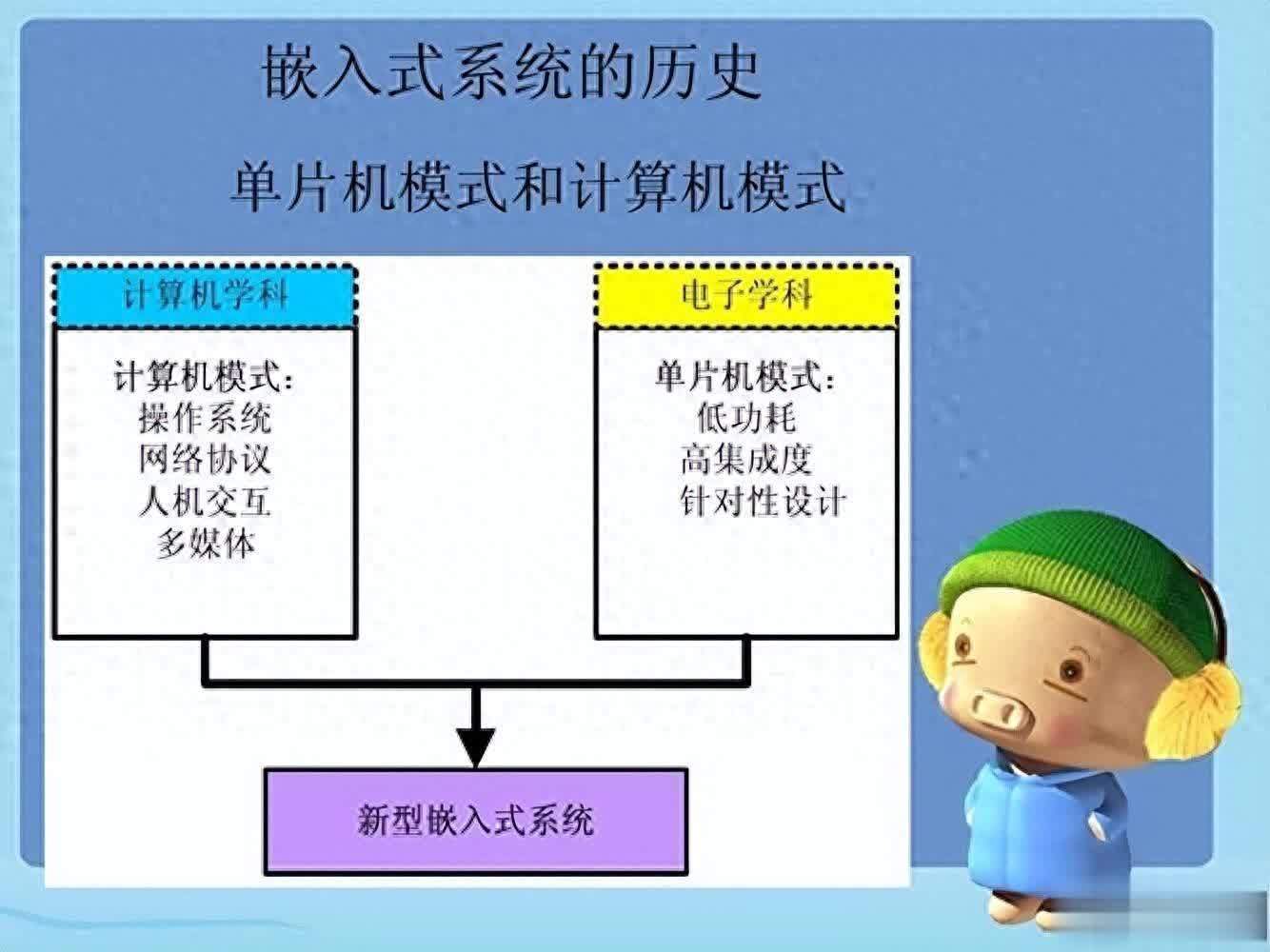 嵌入式系统的历史

单片机模式和计算机模式

计算机学科

计算机模式：
操作系统
网络协议
人机交互
多媒体

电子学科

单片机模式：
低功耗
高集成度
针对性设计

新型嵌入式系统